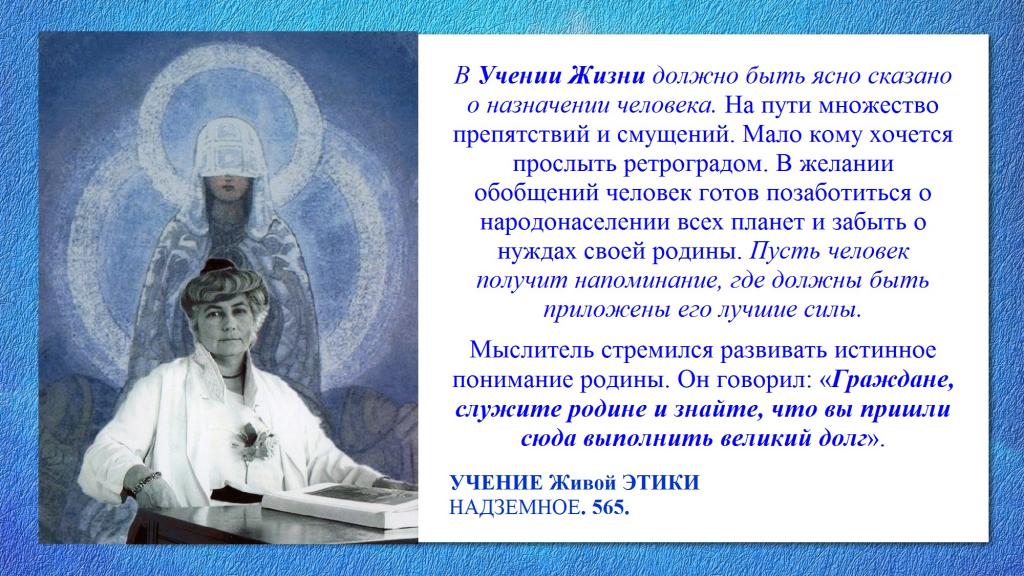 В Учении Жизни должно быть ясно сказано о назначении человека. На пути множество препятствий и смущений. Мало кому хочется прослыть ретроградом. В желании обобщений человек готов позаботиться о народонаселении всех планет и забыть о нуждах своей родины. Пусть человек получит напоминание, где должны быть приложены его лучшие силы.

Мыслитель стремился развивать истинное понимание родины. Он говорил: «Граждане, служите родине и знайте, что вы пришли сюда выполнить великий долг».

УЧЕНИЕ Живой ЭТИКИ
НАДЗЕМНОЕ. 565.